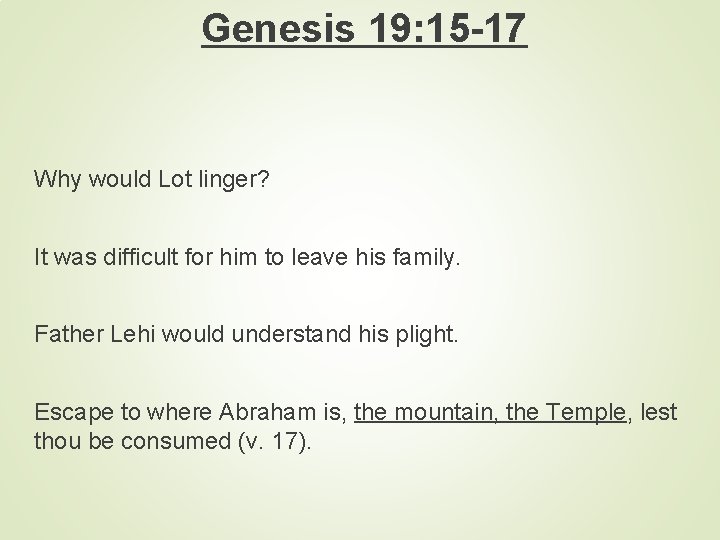 Genesis 19:15-17

Why would Lot linger?

It was difficult for him to leave his family.

Father Lehi would understand his plight.

Escape to where Abraham is, the mountain, the Temple, lest thou be consumed (v. 17).